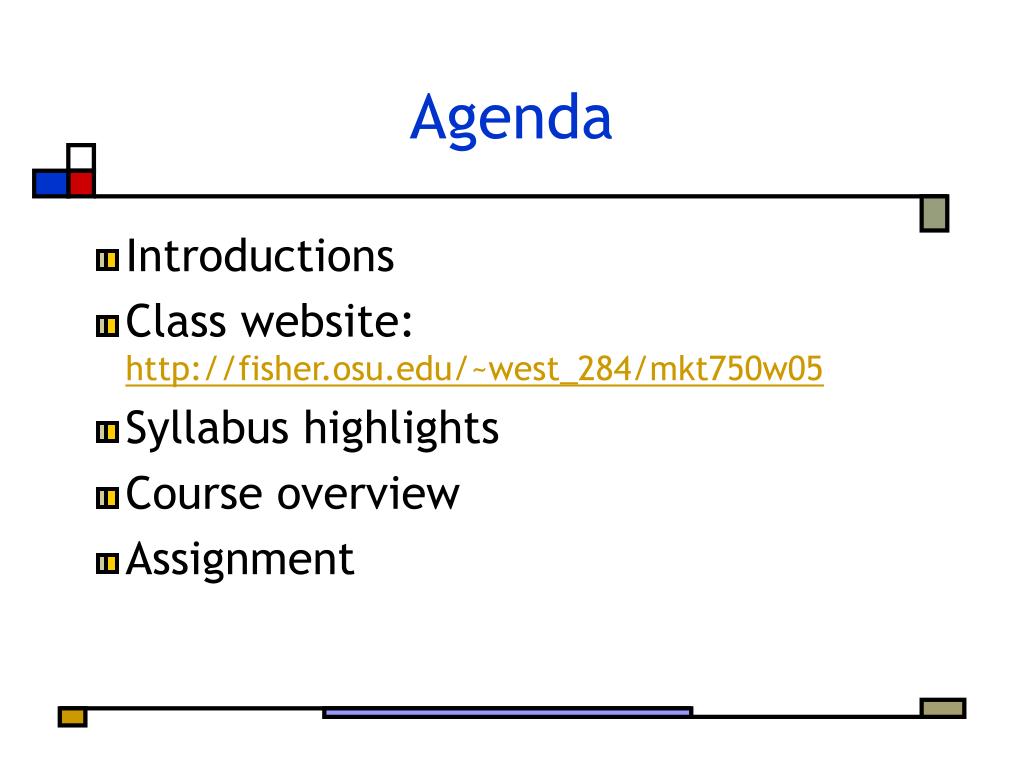 Agenda

Introductions

Class website: http://fisher.osu.edu/~west_284/mkt750w05

Syllabus highlights

Course overview

Assignment